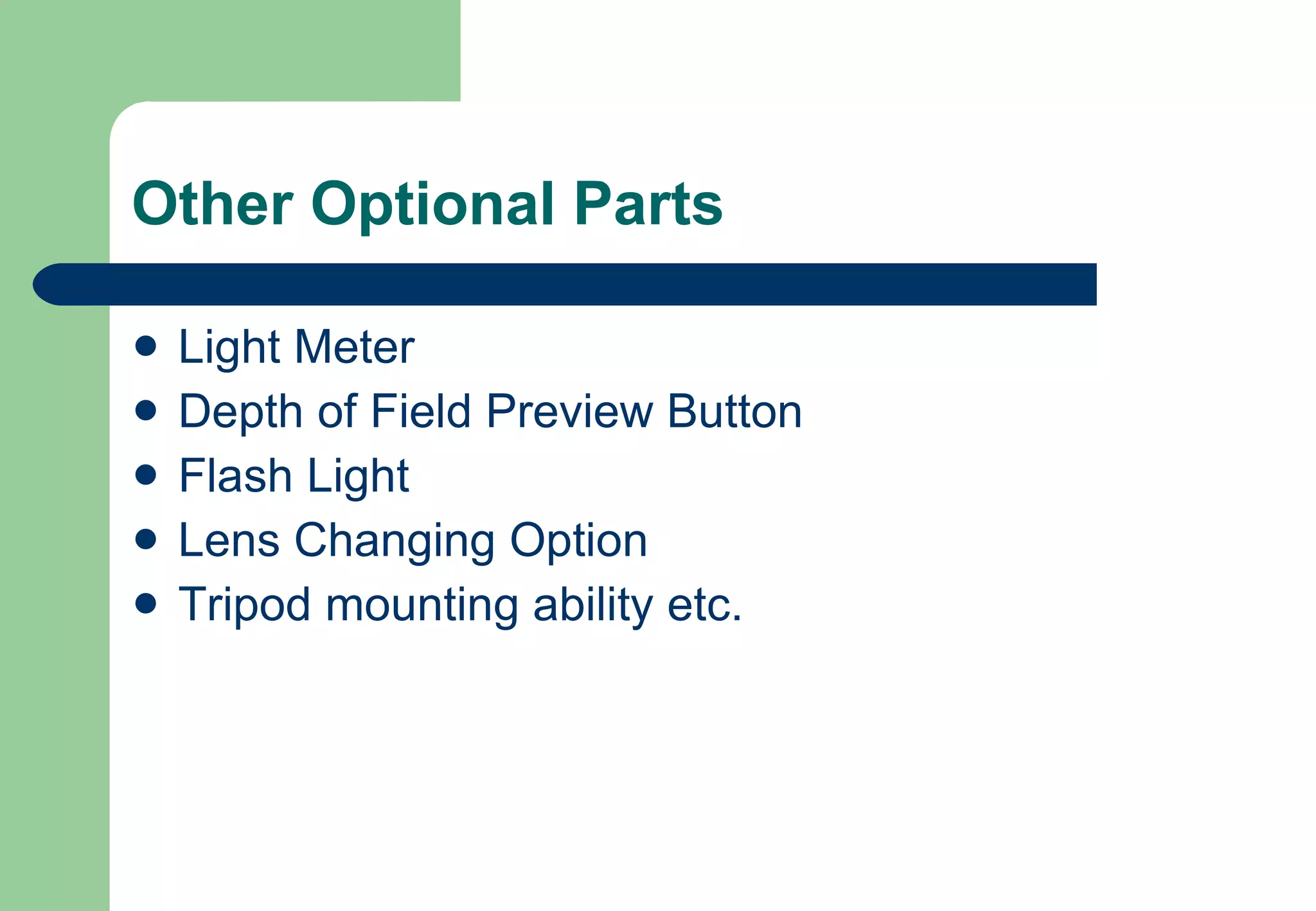 Other Optional Parts

- Light Meter
- Depth of Field Preview Button
- Flash Light
- Lens Changing Option
- Tripod mounting ability etc.